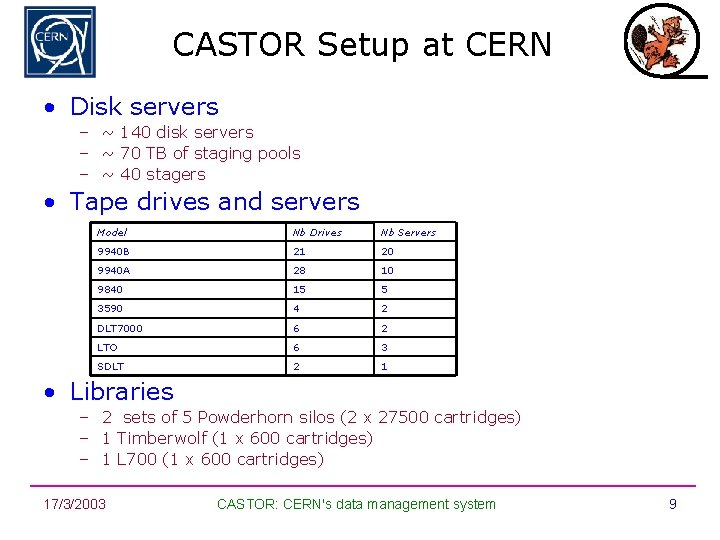 CERN

CASTOR Setup at CERN

• Disk servers
– ~ 140 disk servers
– ~ 70 TB of staging pools
– ~ 40 stagers

• Tape drives and servers

| Model | Nb Drives | Nb Servers |
|---|---|---|
| 9940B | 21 | 20 |
| 9940A | 28 | 10 |
| 9840 | 15 | 5 |
| 3590 | 4 | 2 |
| DLT7000 | 6 | 2 |
| LTO | 6 | 3 |
| SDLT | 2 | 1 |

• Libraries
– 2 sets of 5 Powderhorn silos (2 x 27500 cartridges)
– 1 Timberwolf (1 x 600 cartridges)
– 1 L700 (1 x 600 cartridges)

17/3/2003 CASTOR: CERN's data management system 9